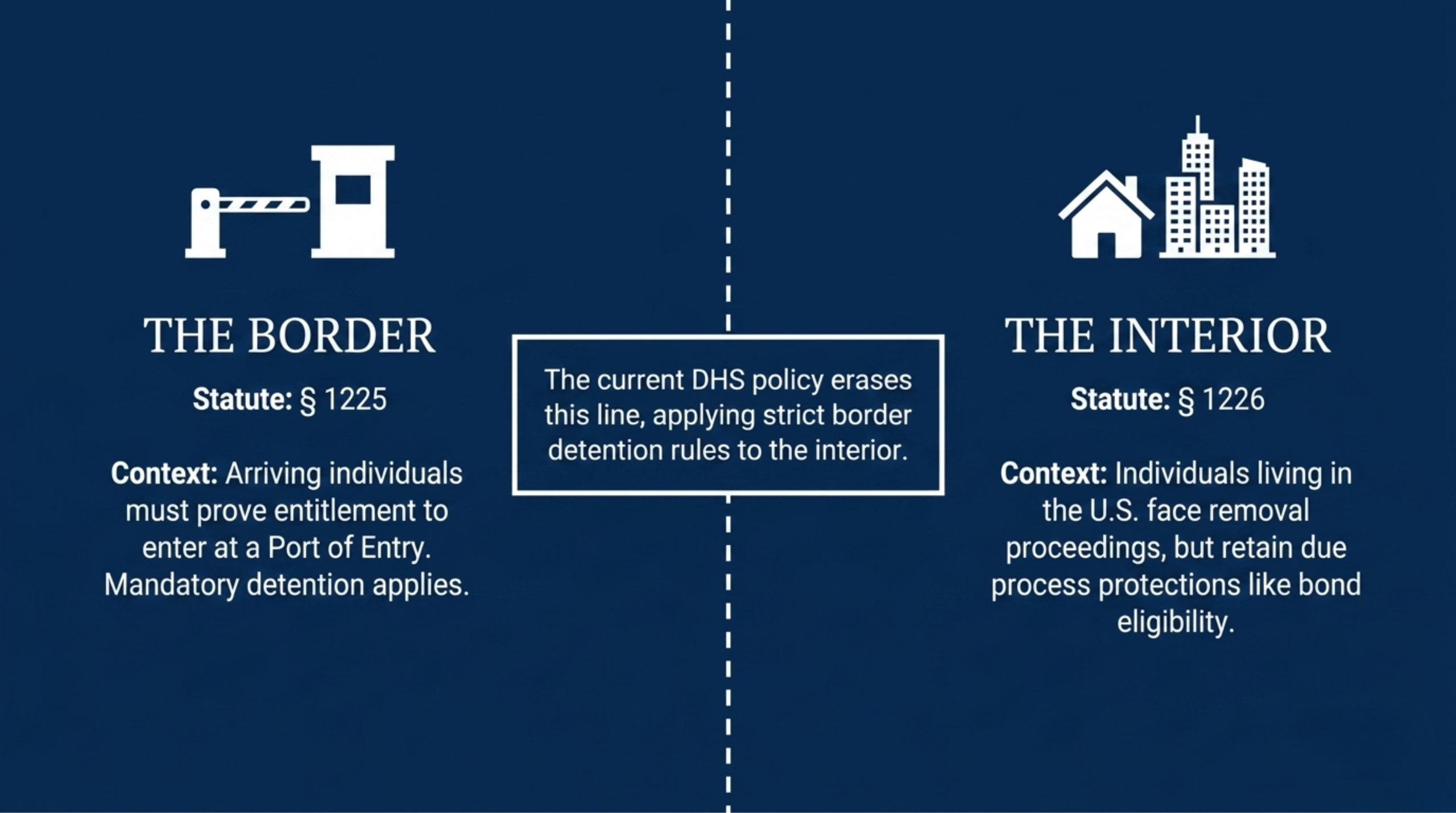 THE BORDER

Statute: § 1225

Context: Arriving individuals must prove entitlement to enter at a Port of Entry. Mandatory detention applies.

The current DHS policy erases this line, applying strict border detention rules to the interior.

THE INTERIOR

Statute: § 1226

Context: Individuals living in the U.S. face removal proceedings, but retain due process protections like bond eligibility.